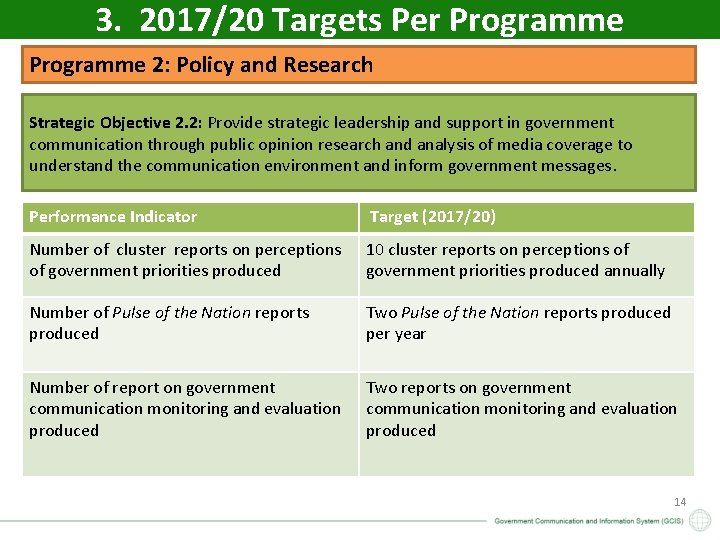 3. 2017/20 Targets Per Programme

Programme 2: Policy and Research

Strategic Objective 2.2: Provide strategic leadership and support in government communication through public opinion research and analysis of media coverage to understand the communication environment and inform government messages.

| Performance Indicator | Target (2017/20) |
|---|---|
| Number of cluster reports on perceptions of government priorities produced | 10 cluster reports on perceptions of government priorities produced annually |
| Number of Pulse of the Nation reports produced | Two Pulse of the Nation reports produced per year |
| Number of report on government communication monitoring and evaluation produced | Two reports on government communication monitoring and evaluation produced |

14

Government Communication and Information System (GCIS)